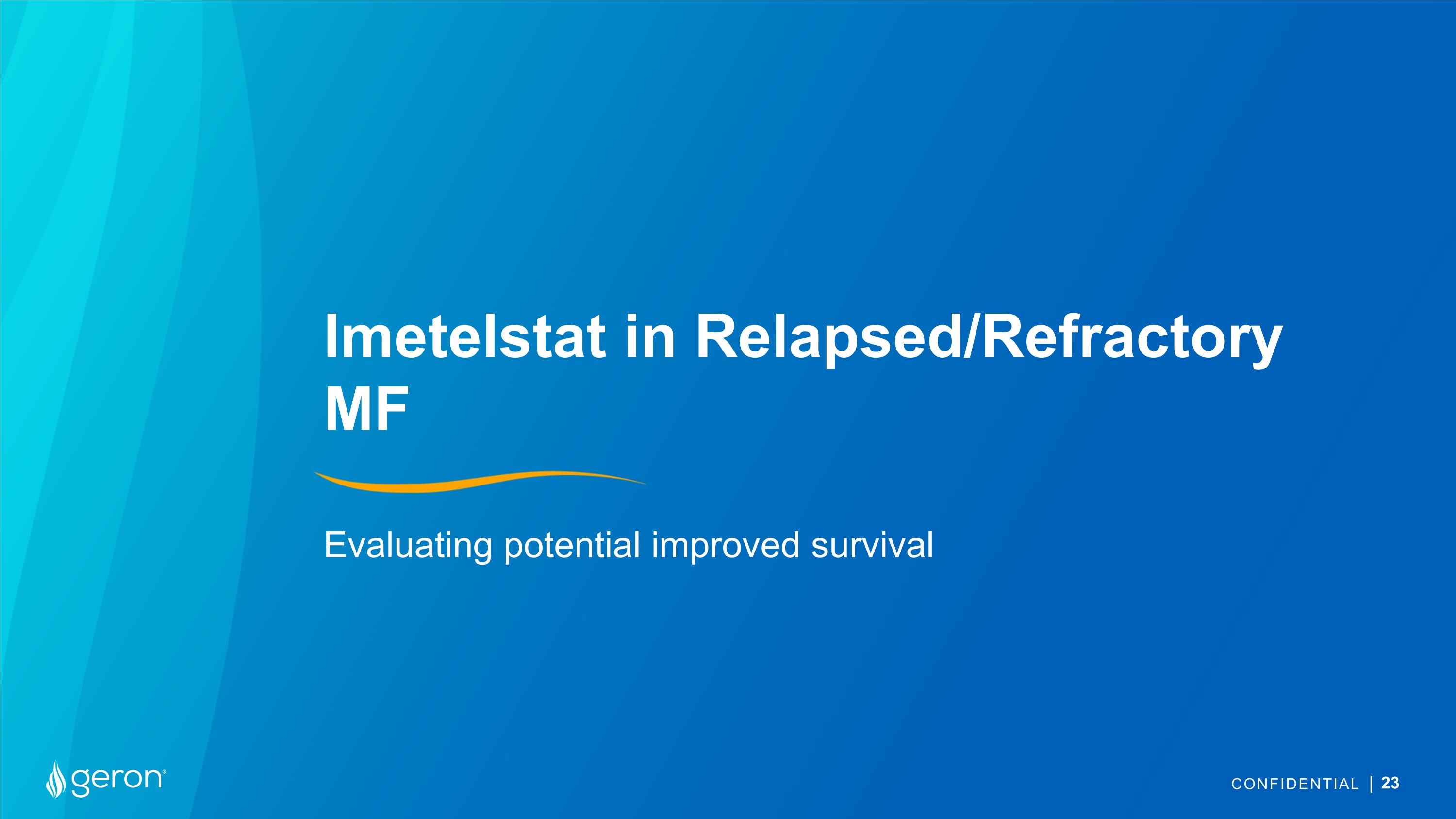 Imetelstat in Relapsed/Refractory MF

Evaluating potential improved survival

geron®

CONFIDENTIAL | 23